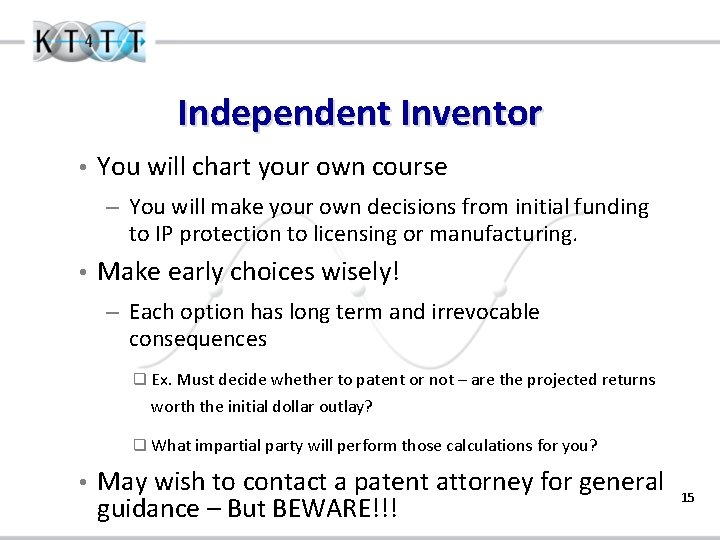 KT4TT

Independent Inventor

• You will chart your own course

– You will make your own decisions from initial funding to IP protection to licensing or manufacturing.

• Make early choices wisely!

– Each option has long term and irrevocable consequences

❑ Ex. Must decide whether to patent or not – are the projected returns worth the initial dollar outlay?

❑ What impartial party will perform those calculations for you?

• May wish to contact a patent attorney for general guidance – But BEWARE!!!

15